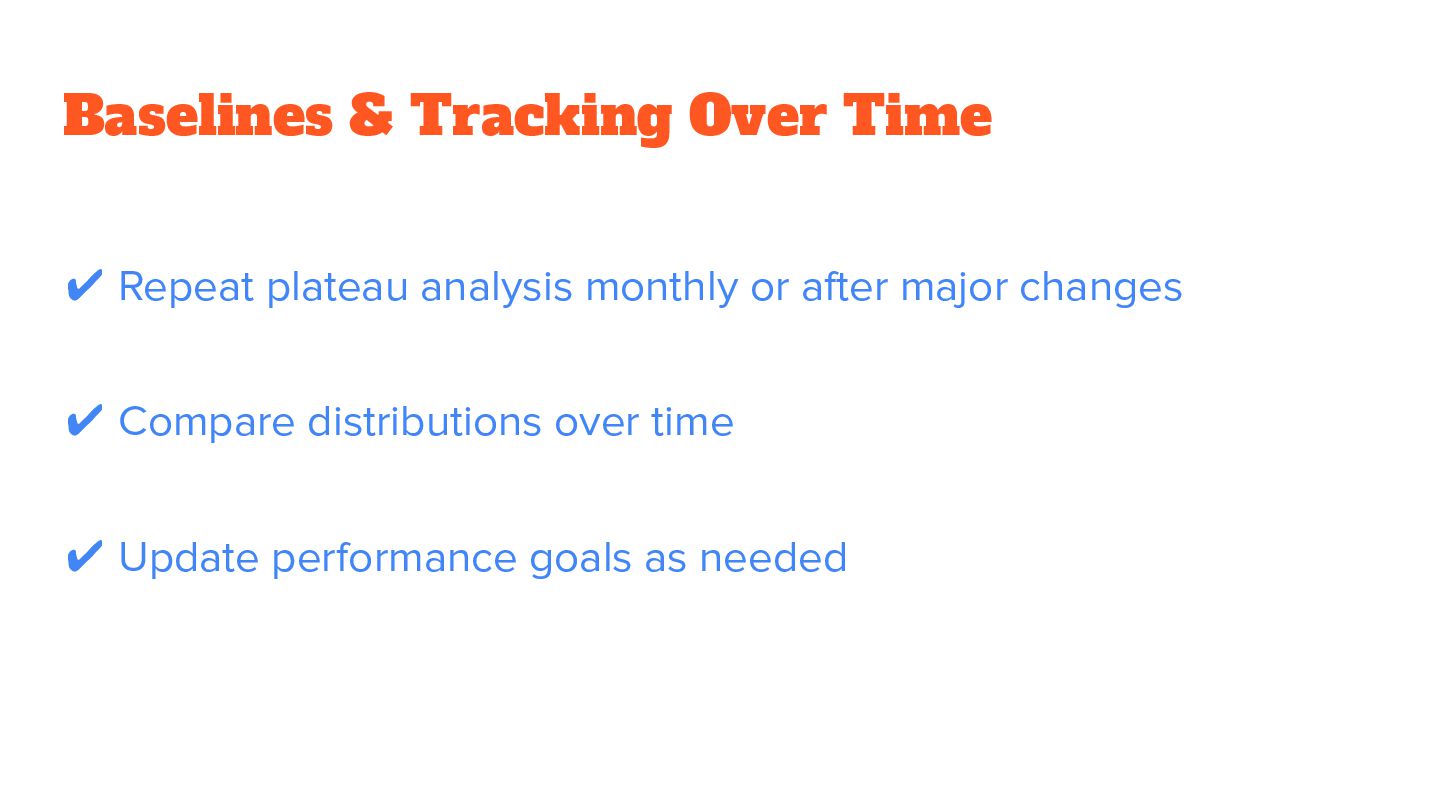 Baselines & Tracking Over Time

✔ Repeat plateau analysis monthly or after major changes

✔ Compare distributions over time

✔ Update performance goals as needed